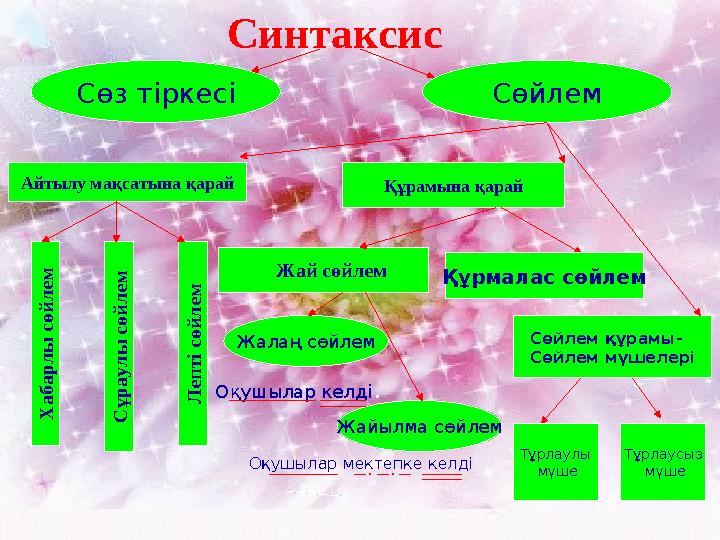 Синтаксис

Сөз тіркесі

Сөйлем

Айтылу мақсатына қарай

Құрамына қарай

Хабарлы сөйлем

Сұраулы сөйлем

Лепті сөйлем

Жай сөйлем

Құрмалас сөйлем

Жалаң сөйлем

Оқушылар келді.

Жайылма сөйлем

Оқушылар мектепке келді

Сөйлем құрамы-
Сөйлем мүшелері

Тұрлаулы мүше

Тұрлаусыз мүше